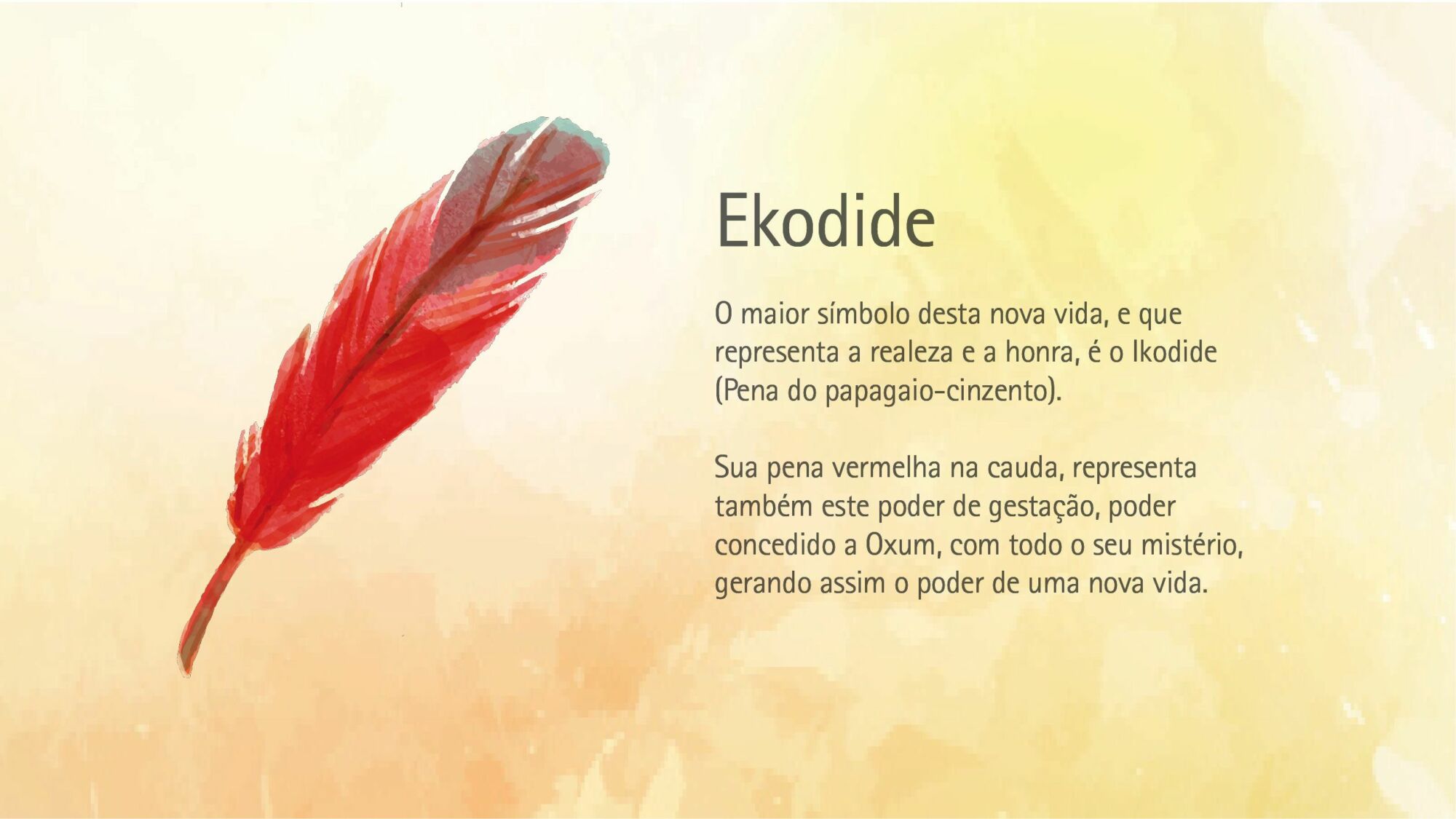 Ekodide

O maior símbolo desta nova vida, e que representa a realeza e a honra, é o Ikodide (Pena do papagaio-cinzento).

Sua pena vermelha na cauda, representa também este poder de gestação, poder concedido a Oxum, com todo o seu mistério, gerando assim o poder de uma nova vida.